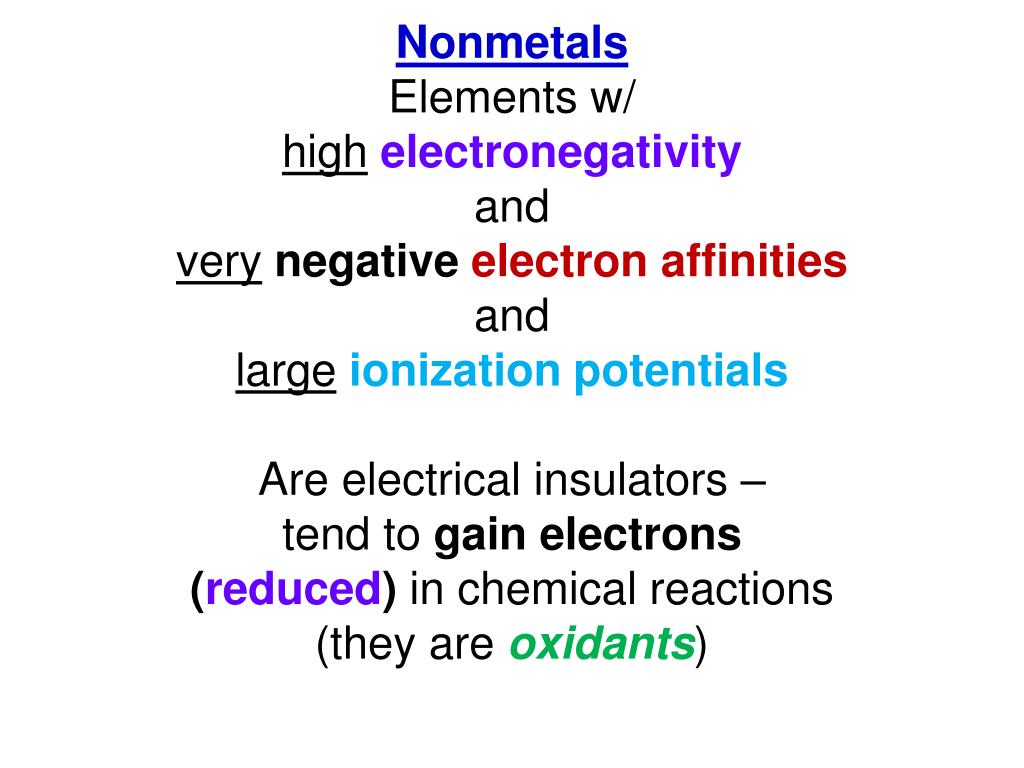 Nonmetals
Elements w/
high electronegativity
and
very negative electron affinities
and
large ionization potentials

Are electrical insulators –
tend to gain electrons
(reduced) in chemical reactions
(they are oxidants)